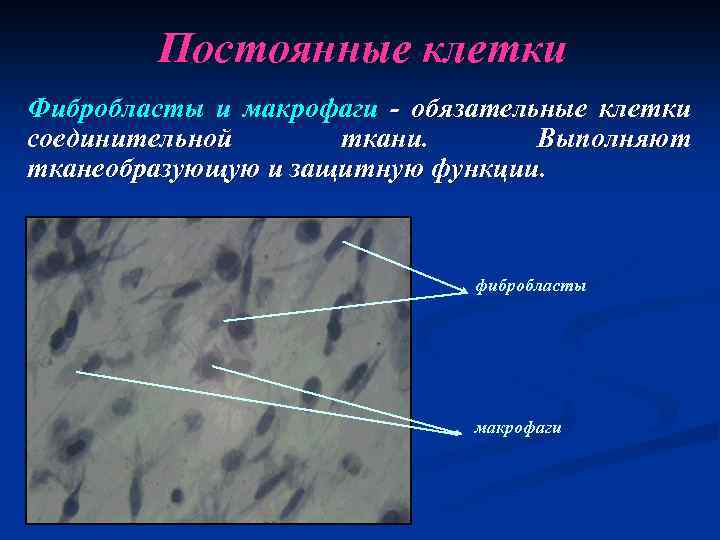 Постоянные клетки

Фибробласты и макрофаги - обязательные клетки соединительной ткани. Выполняют тканеобразующую и защитную функции.

фибробласты

макрофаги